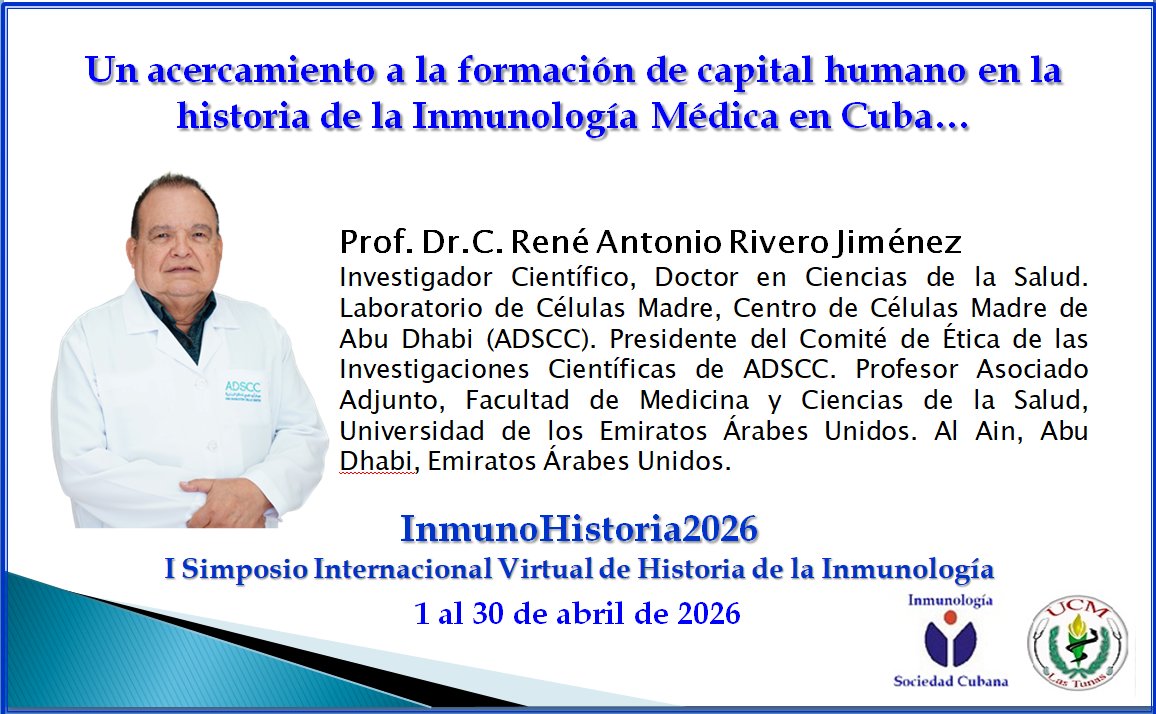 Un acercamiento a la formación de capital humano en la historia de la Inmunología Médica en Cuba…

ADSCC

Prof. Dr.C. René Antonio Rivero Jiménez
Investigador Científico, Doctor en Ciencias de la Salud. Laboratorio de Células Madre, Centro de Células Madre de Abu Dhabi (ADSCC). Presidente del Comité de Ética de las Investigaciones Científicas de ADSCC. Profesor Asociado Adjunto, Facultad de Medicina y Ciencias de la Salud, Universidad de los Emiratos Árabes Unidos. Al Ain, Abu Dhabi, Emiratos Árabes Unidos.

InmunoHistoria2026
I Simposio Internacional Virtual de Historia de la Inmunología
1 al 30 de abril de 2026

Inmunología
Sociedad Cubana

UCM
Las Tunas